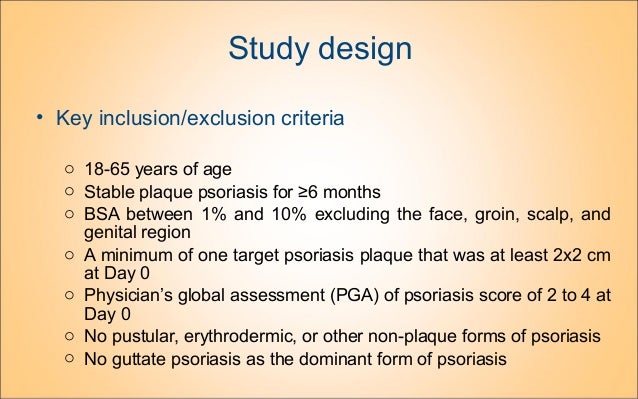 Study design

• Key inclusion/exclusion criteria

○ 18-65 years of age
○ Stable plaque psoriasis for ≥6 months
○ BSA between 1% and 10% excluding the face, groin, scalp, and genital region
○ A minimum of one target psoriasis plaque that was at least 2x2 cm at Day 0
○ Physician's global assessment (PGA) of psoriasis score of 2 to 4 at Day 0
○ No pustular, erythrodermic, or other non-plaque forms of psoriasis
○ No guttate psoriasis as the dominant form of psoriasis